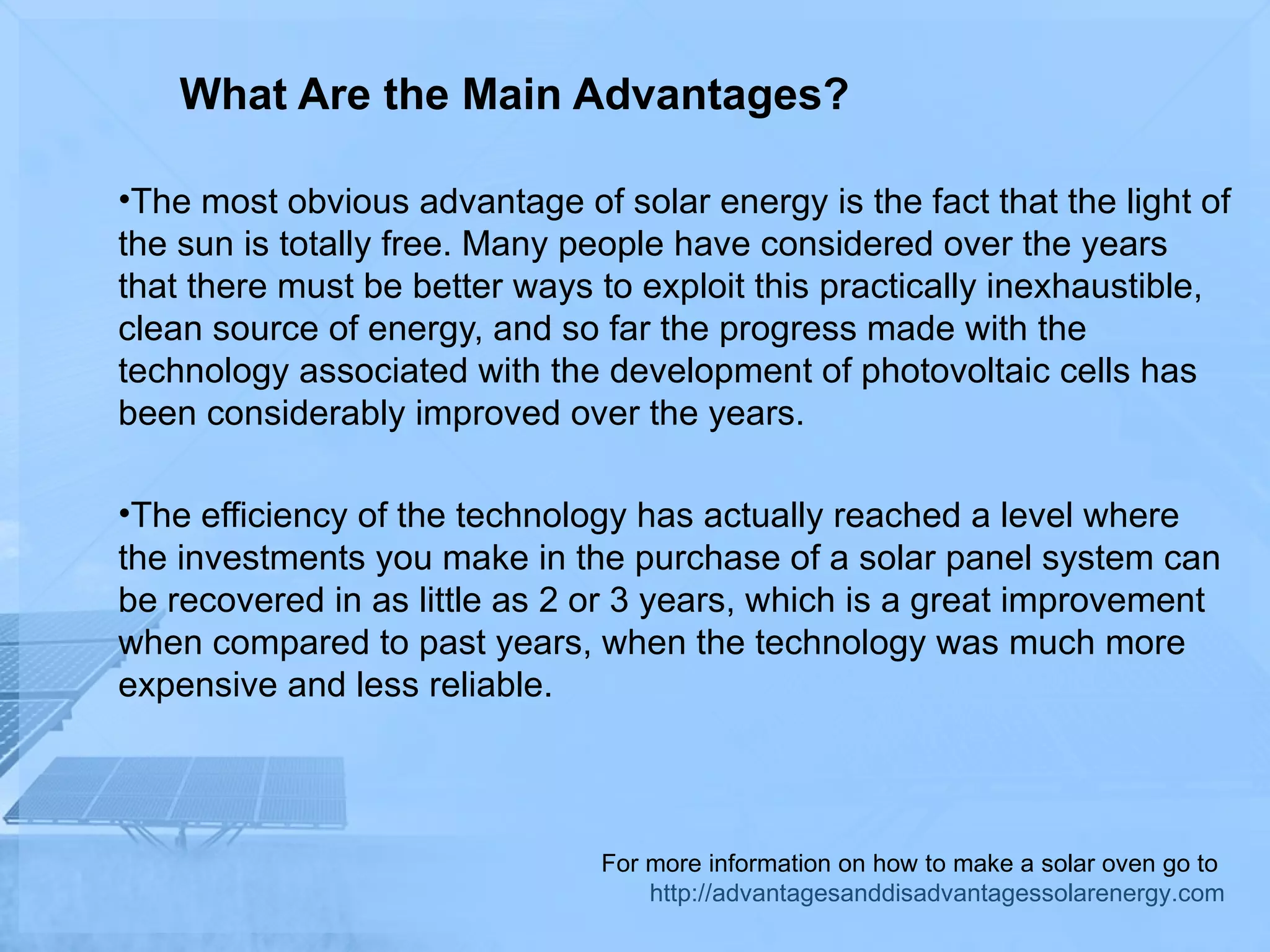 What Are the Main Advantages?

•The most obvious advantage of solar energy is the fact that the light of the sun is totally free. Many people have considered over the years that there must be better ways to exploit this practically inexhaustible, clean source of energy, and so far the progress made with the technology associated with the development of photovoltaic cells has been considerably improved over the years.

•The efficiency of the technology has actually reached a level where the investments you make in the purchase of a solar panel system can be recovered in as little as 2 or 3 years, which is a great improvement when compared to past years, when the technology was much more expensive and less reliable.

For more information on how to make a solar oven go to http://advantagesanddisadvantagessolarenergy.com